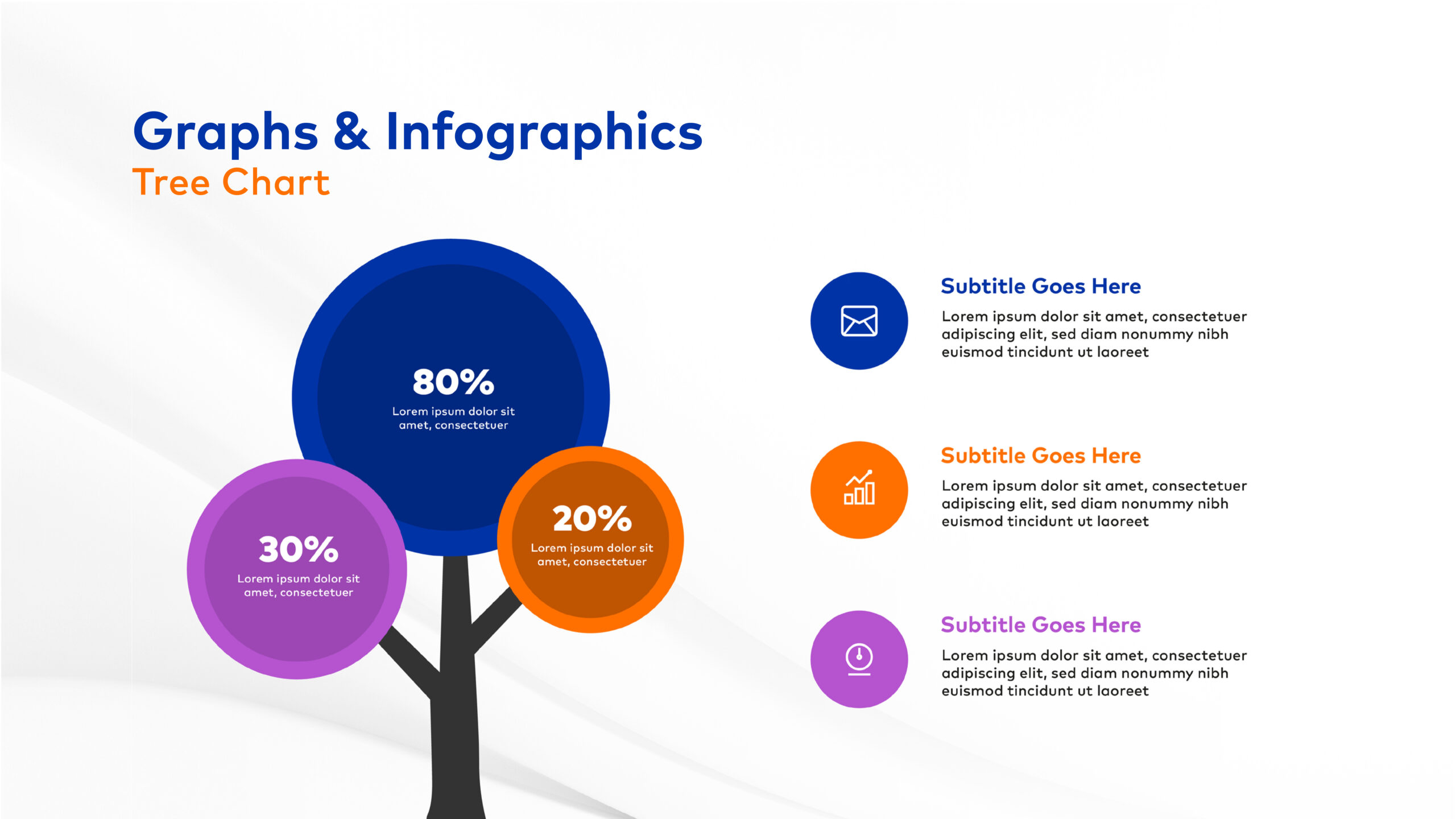 Graphs & Infographics
Tree Chart

80%
Lorem ipsum dolor sit amet, consectetuer

30%
Lorem ipsum dolor sit amet, consectetuer

20%
Lorem ipsum dolor sit amet, consectetuer

Subtitle Goes Here
Lorem ipsum dolor sit amet, consectetuer adipiscing elit, sed diam nonummy nibh euismod tincidunt ut laoreet

Subtitle Goes Here
Lorem ipsum dolor sit amet, consectetuer adipiscing elit, sed diam nonummy nibh euismod tincidunt ut laoreet

Subtitle Goes Here
Lorem ipsum dolor sit amet, consectetuer adipiscing elit, sed diam nonummy nibh euismod tincidunt ut laoreet